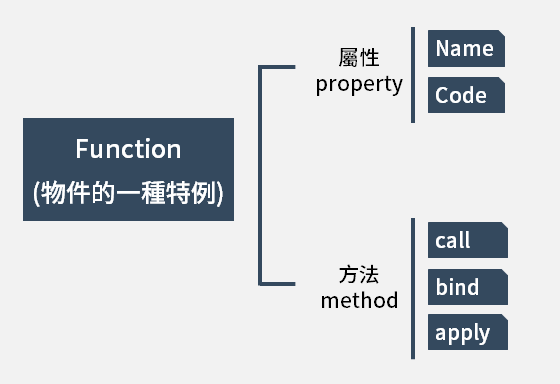 Function
(物件的一種特例)

屬性
property

Name

Code

方法
method

call

bind

apply